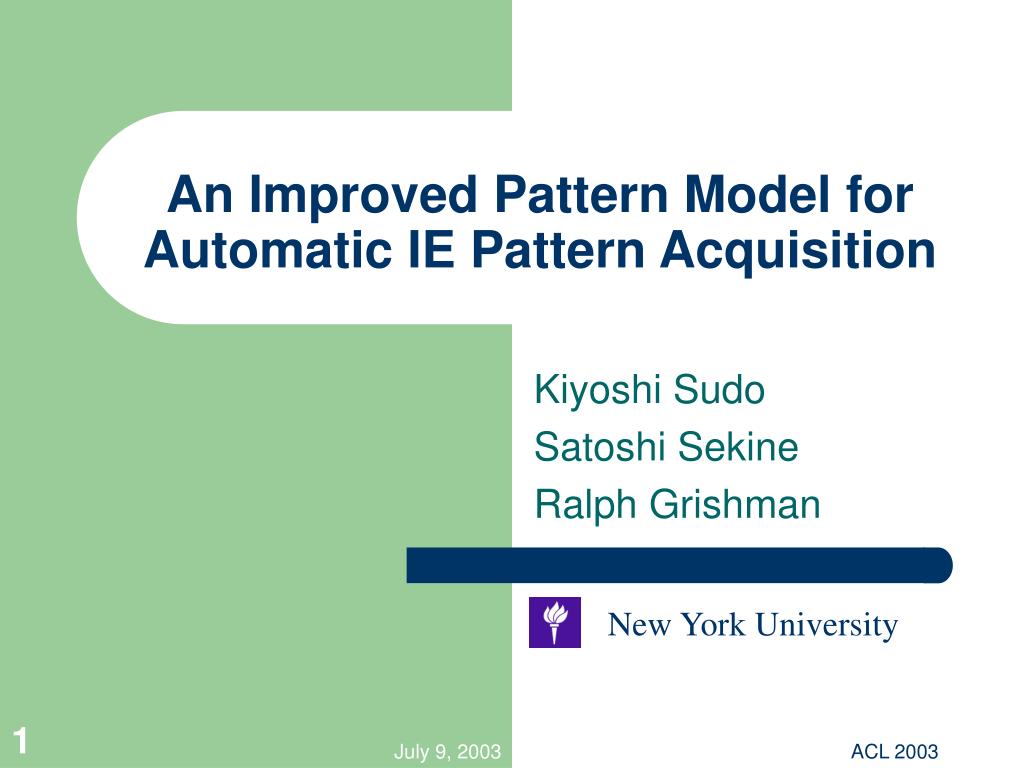 An Improved Pattern Model for Automatic IE Pattern Acquisition

Kiyoshi Sudo
Satoshi Sekine
Ralph Grishman

New York University

1

July 9, 2003

ACL 2003